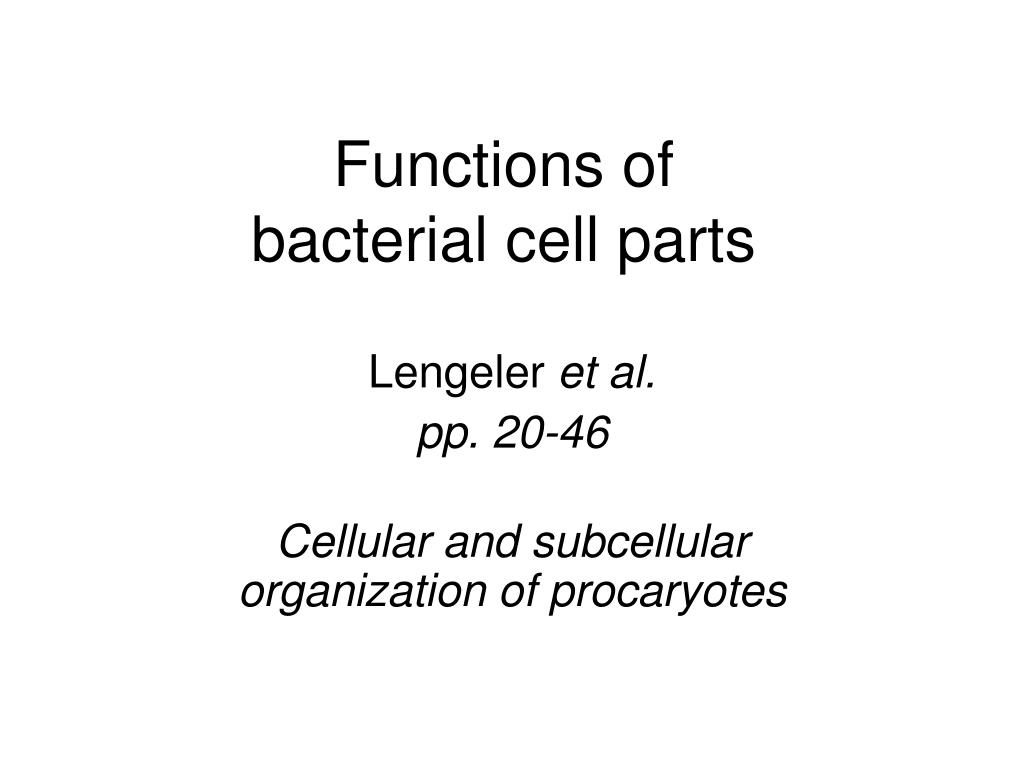 Functions of bacterial cell parts

Lengeler et al.
pp. 20-46

Cellular and subcellular organization of procaryotes